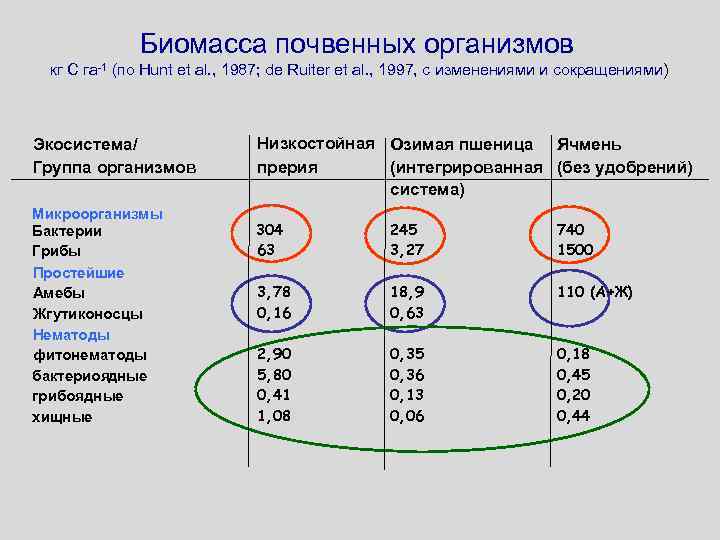 Биомасса почвенных организмов
кг С га$^{-1}$ (по Hunt et al., 1987; de Ruiter et al., 1997, с изменениями и сокращениями)

| Экосистема/ Группа организмов | Низкостойная прерия | Озимая пшеница (интегрированная система) | Ячмень (без удобрений) |
|---|---|---|---|
| Микроорганизмы | | | |
| Бактерии | 304 | 245 | 740 |
| Грибы | 63 | 3,27 | 1500 |
| Простейшие | | | |
| Амебы | 3,78 | 18,9 | 110 (А+Ж) |
| Жгутиконосцы | 0,16 | 0,63 | |
| Нематоды | | | |
| фитонематоды | 2,90 | 0,35 | 0,18 |
| бактериоядные | 5,80 | 0,36 | 0,45 |
| грибоядные | 0,41 | 0,13 | 0,20 |
| хищные | 1,08 | 0,06 | 0,44 |